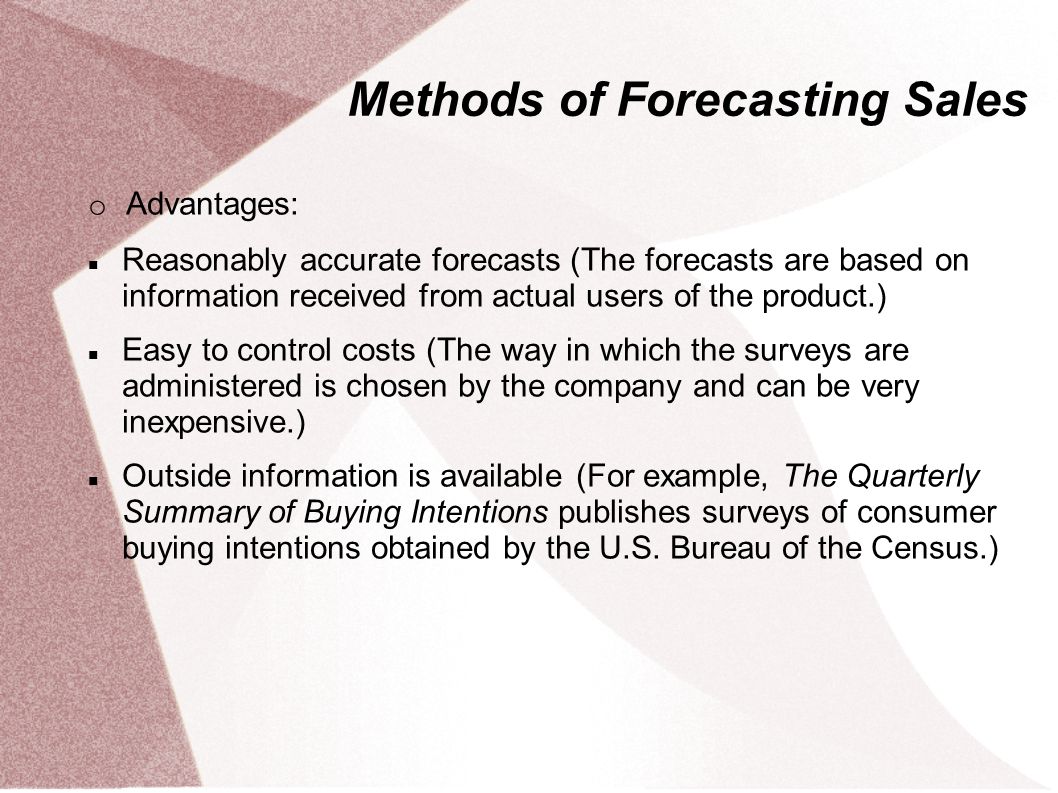 Methods of Forecasting Sales

o Advantages:

Reasonably accurate forecasts (The forecasts are based on information received from actual users of the product.)

Easy to control costs (The way in which the surveys are administered is chosen by the company and can be very inexpensive.)

Outside information is available (For example, The Quarterly Summary of Buying Intentions publishes surveys of consumer buying intentions obtained by the U.S. Bureau of the Census.)